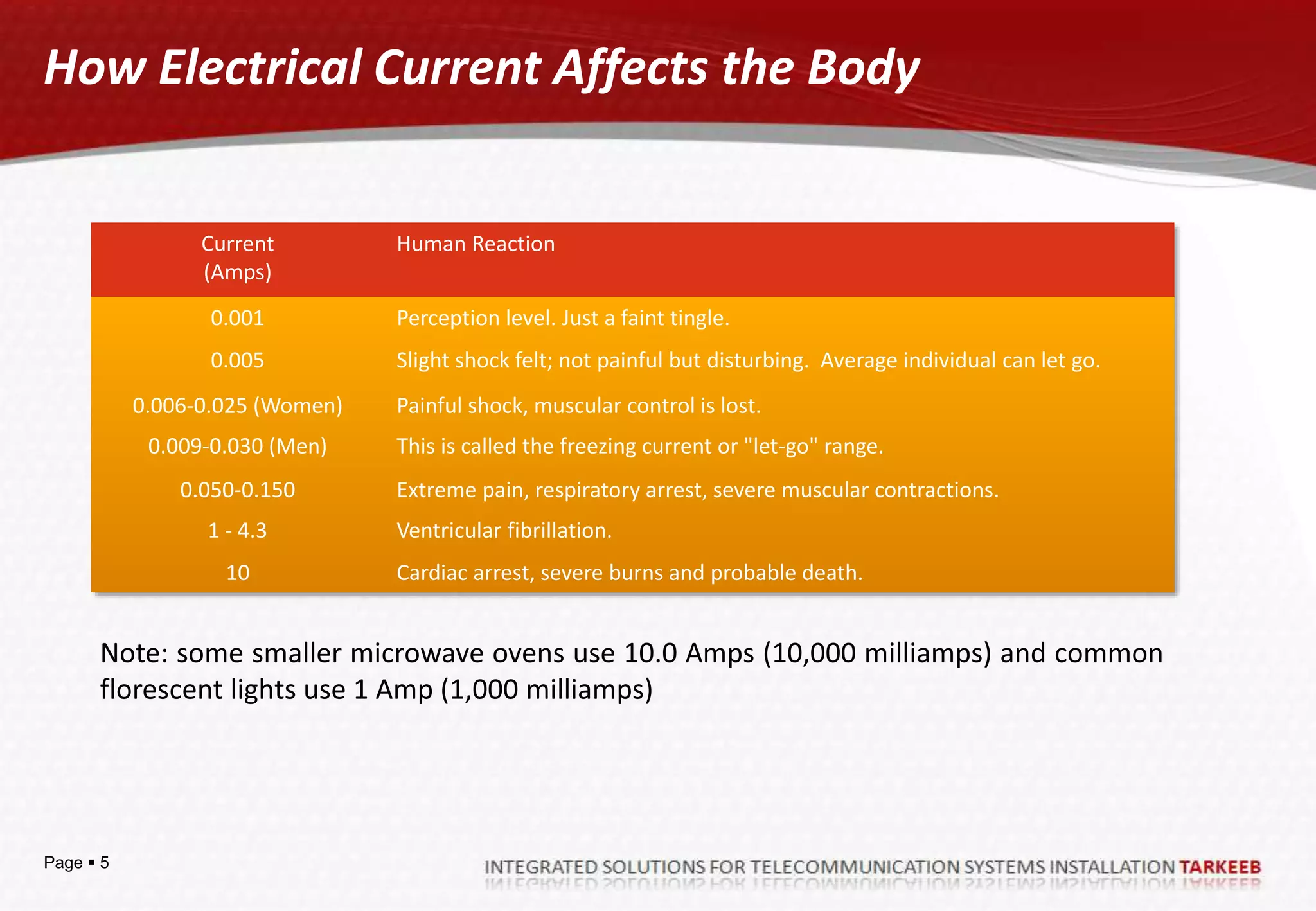 How Electrical Current Affects the Body

| Current (Amps) | Human Reaction |
|---|---|
| 0.001 | Perception level. Just a faint tingle. |
| 0.005 | Slight shock felt; not painful but disturbing. Average individual can let go. |
| 0.006-0.025 (Women) | Painful shock, muscular control is lost. |
| 0.009-0.030 (Men) | This is called the freezing current or "let-go" range. |
| 0.050-0.150 | Extreme pain, respiratory arrest, severe muscular contractions. |
| 1 - 4.3 | Ventricular fibrillation. |
| 10 | Cardiac arrest, severe burns and probable death. |

Note: some smaller microwave ovens use 10.0 Amps (10,000 milliamps) and common florescent lights use 1 Amp (1,000 milliamps)

Page ▪ 5

INTEGRATED SOLUTIONS FOR TELECOMMUNICATION SYSTEMS INSTALLATION TARKEEB